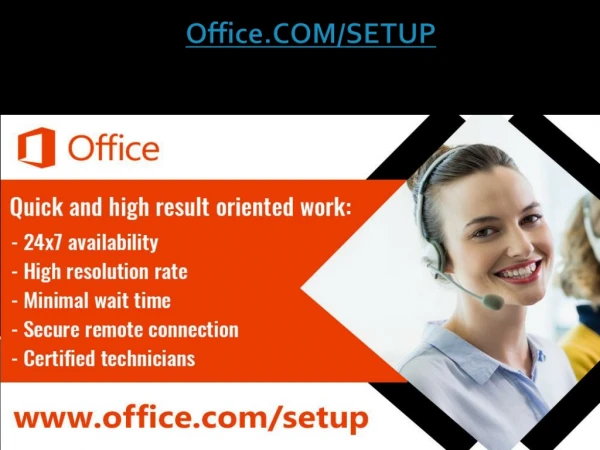 Office.COM/SETUP

Office

Quick and high result oriented work:
- 24x7 availability
- High resolution rate
- Minimal wait time
- Secure remote connection
- Certified technicians

www.office.com/setup